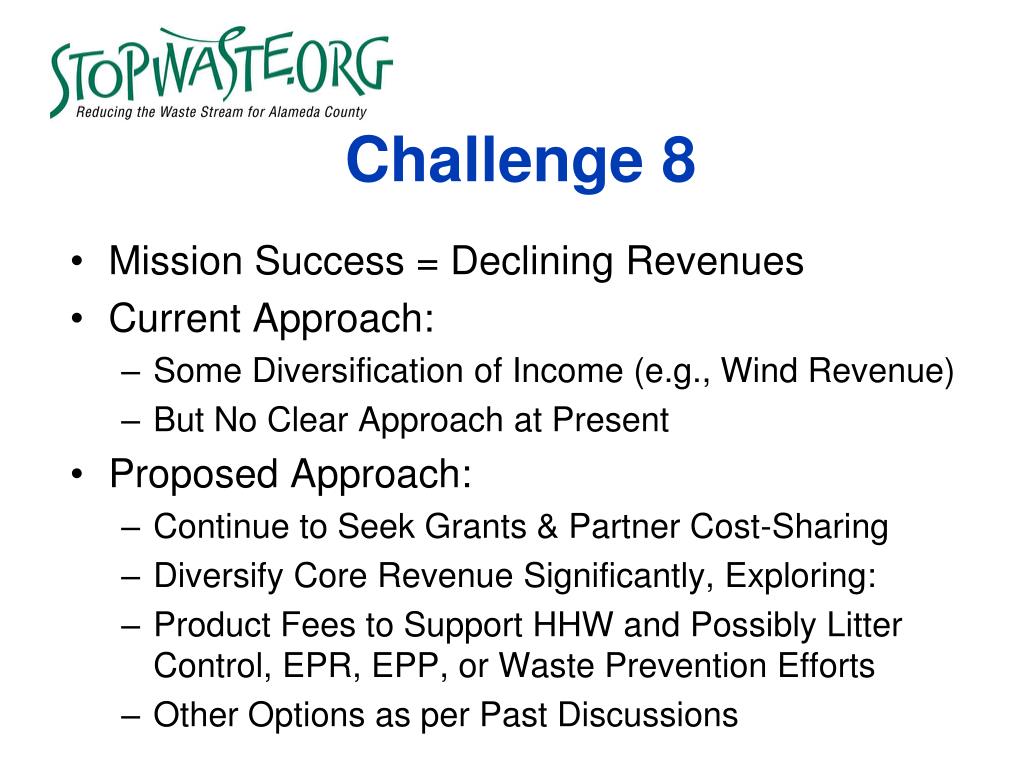 STOPWASTE.ORG
Reducing the Waste Stream for Alameda County

Challenge 8

• Mission Success = Declining Revenues
• Current Approach:
– Some Diversification of Income (e.g., Wind Revenue)
– But No Clear Approach at Present
• Proposed Approach:
– Continue to Seek Grants & Partner Cost-Sharing
– Diversify Core Revenue Significantly, Exploring:
– Product Fees to Support HHW and Possibly Litter Control, EPR, EPP, or Waste Prevention Efforts
– Other Options as per Past Discussions